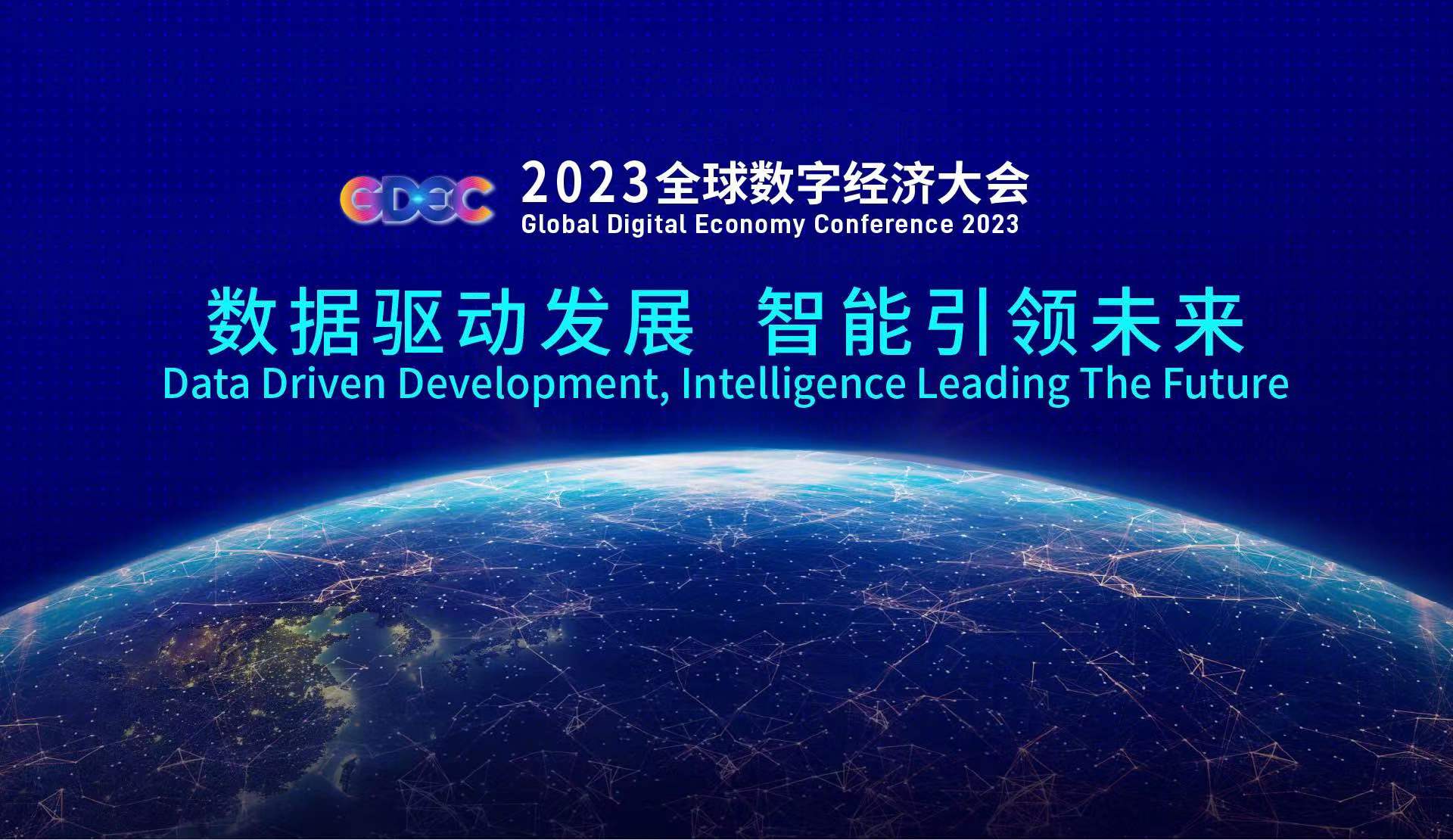 GDEC 2023全球数字经济大会
Global Digital Economy Conference 2023

数据驱动发展 智能引领未来
Data Driven Development, Intelligence Leading The Future